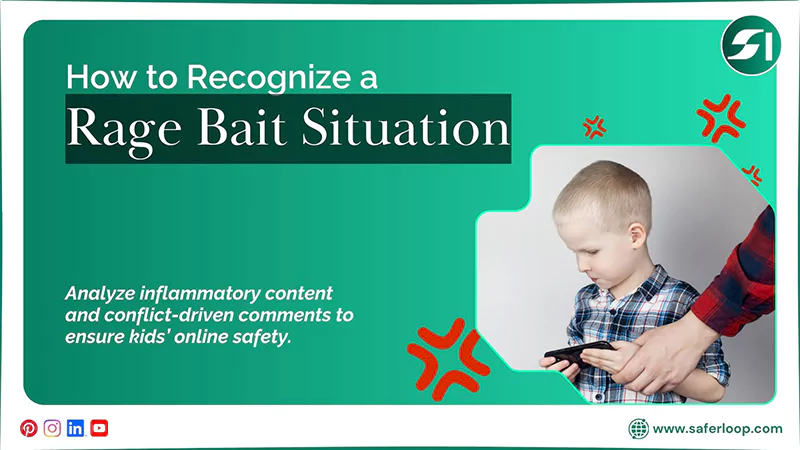 How to Recognize a
Rage Bait Situation

Analyze inflammatory content and conflict-driven comments to ensure kids' online safety.

www.saferloop.com